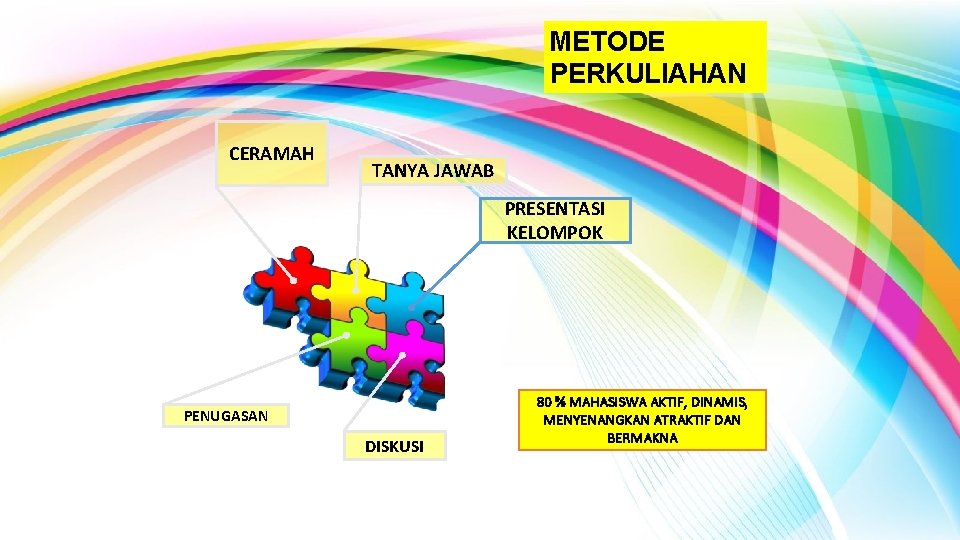 METODE PERKULIAHAN

CERAMAH

TANYA JAWAB

PRESENTASI KELOMPOK

PENUGASAN

DISKUSI

80 % MAHASISWA AKTIF, DINAMIS, MENYENANGKAN ATRAKTIF DAN BERMAKNA